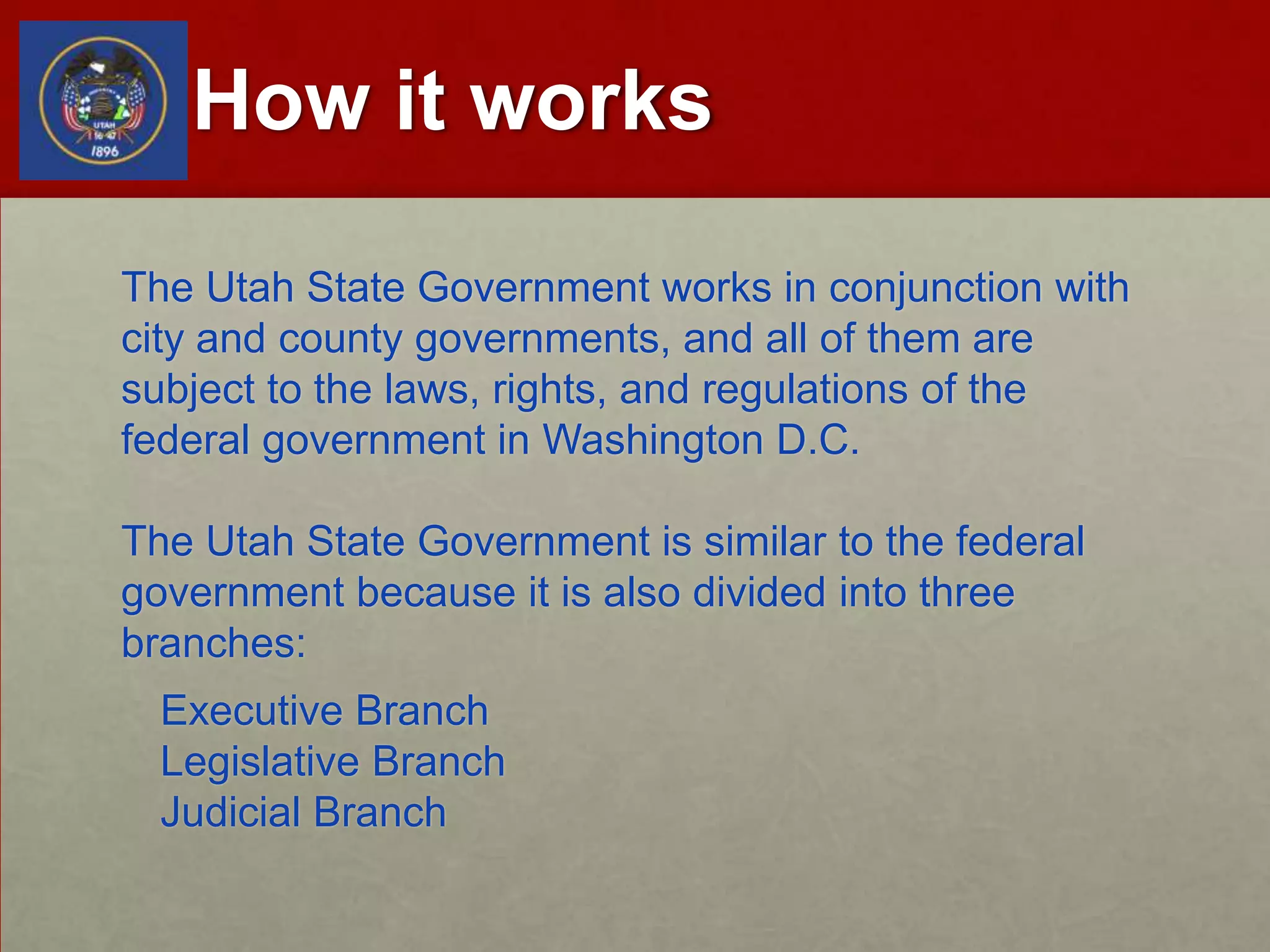 UTAH
1847
1896

How it works

The Utah State Government works in conjunction with city and county governments, and all of them are subject to the laws, rights, and regulations of the federal government in Washington D.C.

The Utah State Government is similar to the federal government because it is also divided into three branches:

Executive Branch
Legislative Branch
Judicial Branch